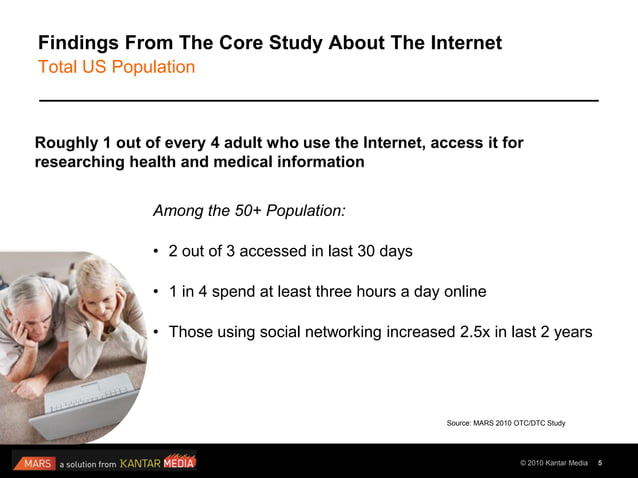 Findings From The Core Study About The Internet
Total US Population

Roughly 1 out of every 4 adult who use the Internet, access it for researching health and medical information

Among the 50+ Population:

• 2 out of 3 accessed in last 30 days

• 1 in 4 spend at least three hours a day online

• Those using social networking increased 2.5x in last 2 years

Source: MARS 2010 OTC/DTC Study

MARS a solution from KANTAR MEDIA

© 2010 Kantar Media 5